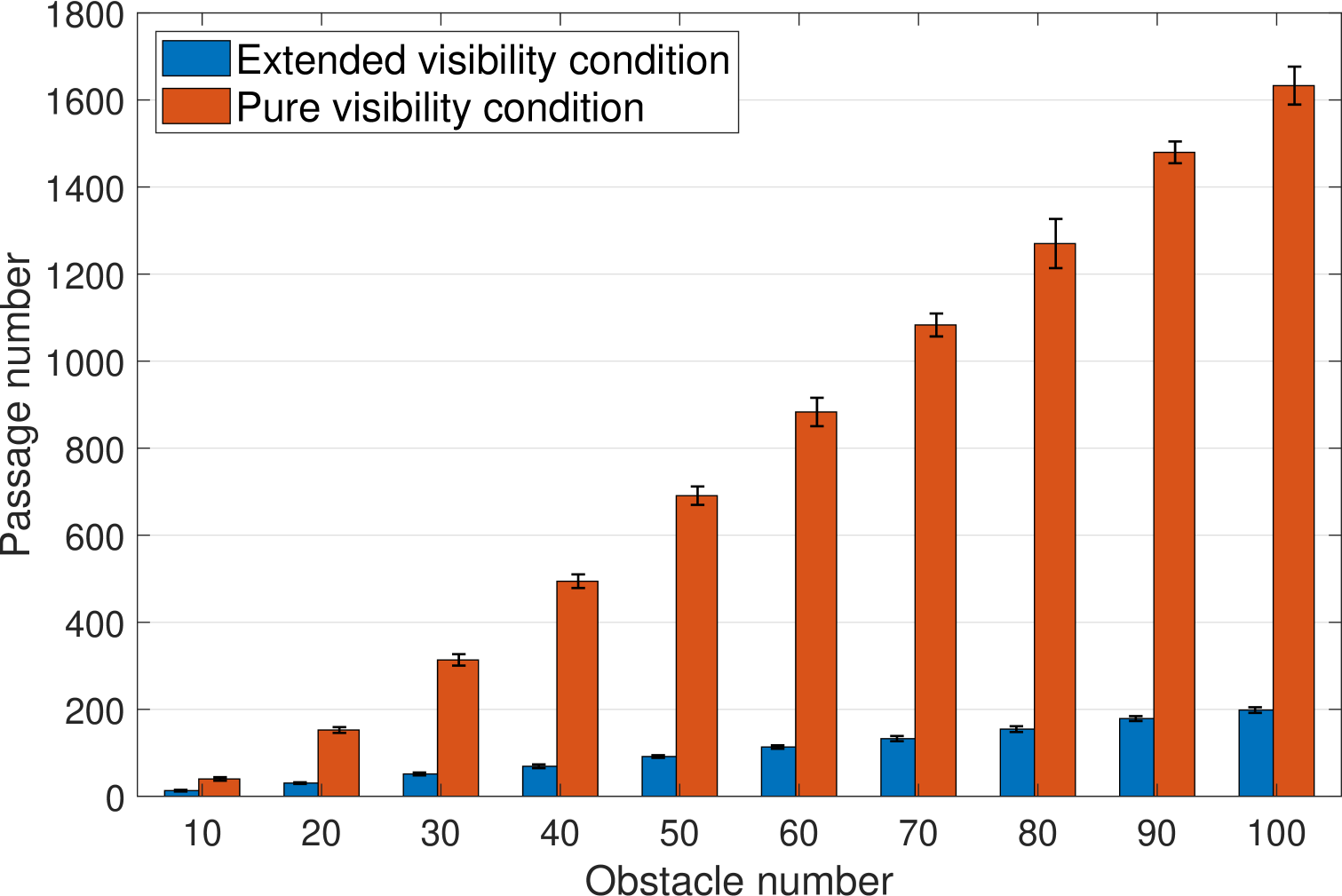 Extended visibility condition
Pure visibility condition

Passage number

1800
1600
1400
1200
1000
800
600
400
200
0

10
20
30
40
50
60
70
80
90
100

Obstacle number